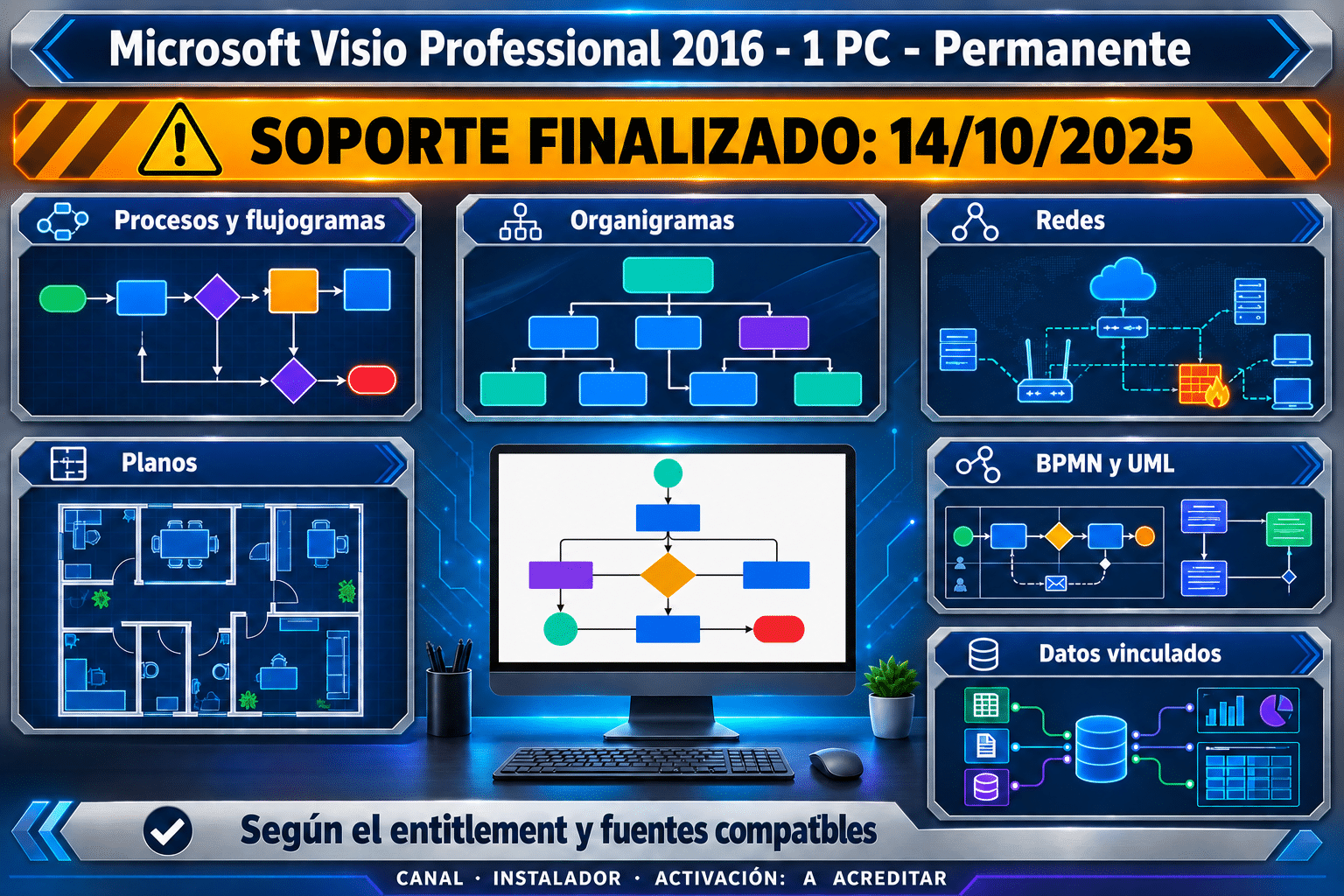 Microsoft Visio Professional 2016 - 1 PC - Permanente

SOPORTE FINALIZADO: 14/10/2025

Procesos y flujogramas

Organigramas

Redes

Planos

BPMN y UML

Datos vinculados

Según el entitlement y fuentes compatibles

CANAL · INSTALADOR · ACTIVACIÓN: A ACREDITAR